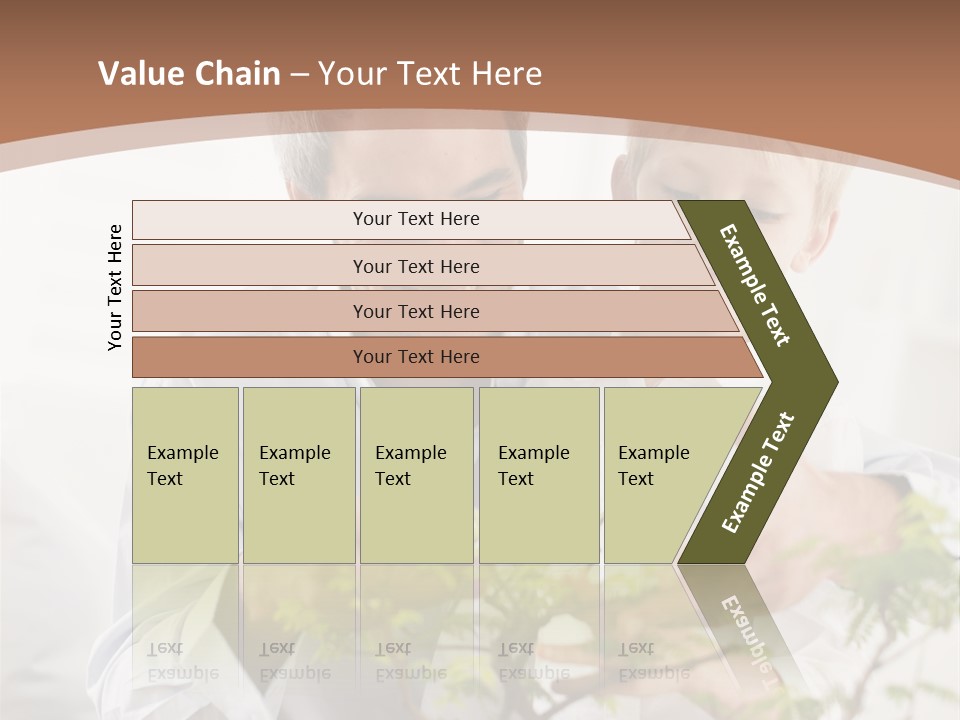 Value Chain – Your Text Here

Your Text Here

Your Text Here

Your Text Here

Your Text Here

Your Text Here

Example Text

Example Text

Example Text

Example Text

Example Text

Example Text

Example Text